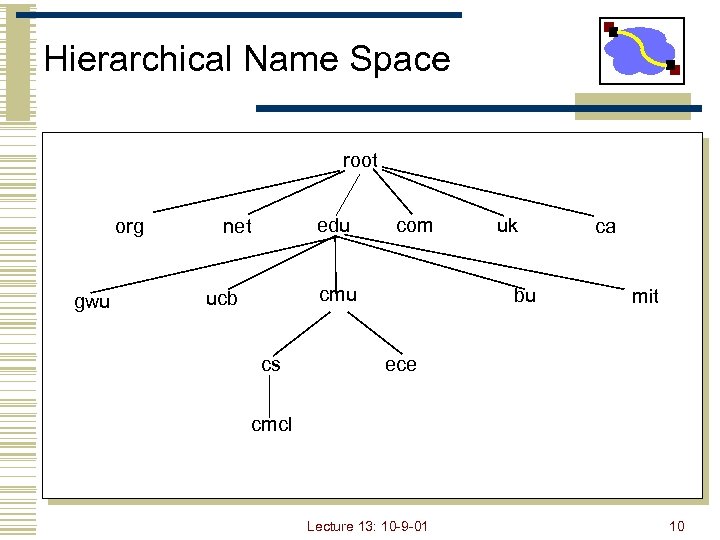 Hierarchical Name Space

root

org net edu com uk ca

gwu ucb cmu bu mit

cs ece

cmcl

Lecture 13: 10-9-01

10